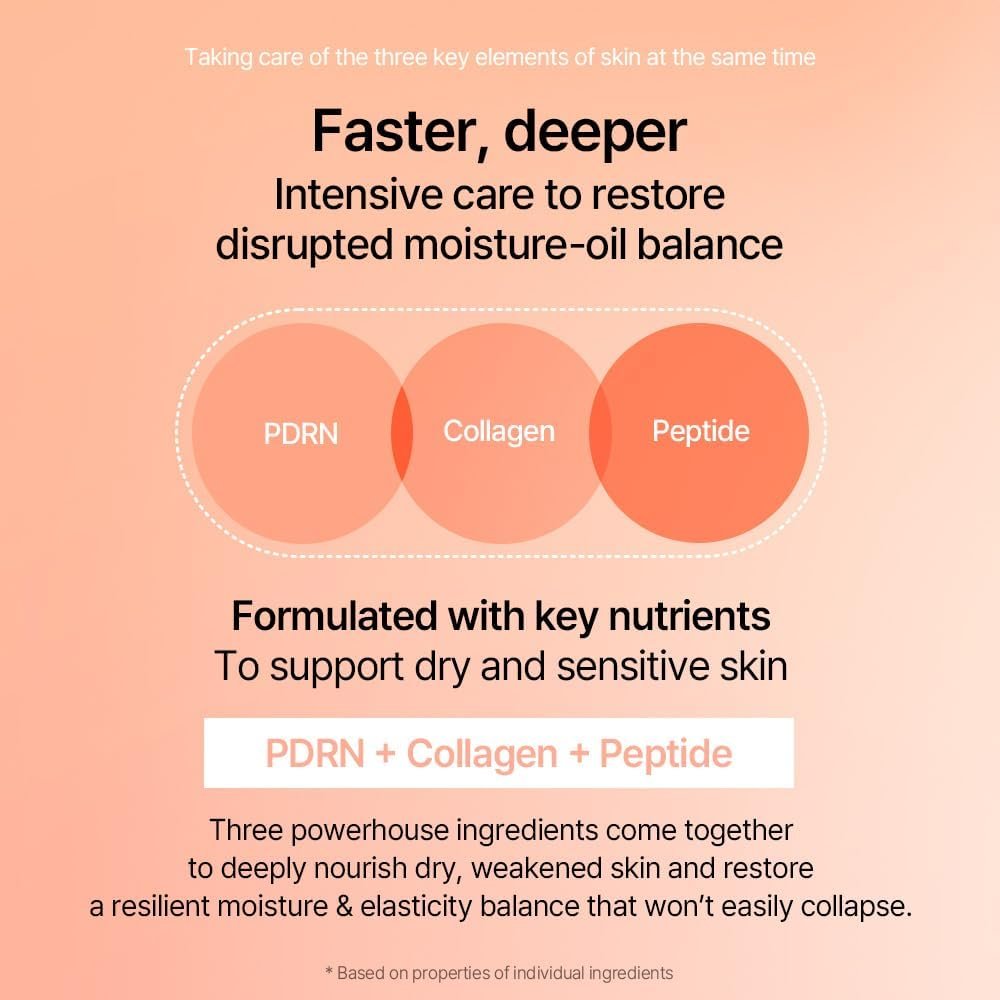 Taking care of the three key elements of skin at the same time

Faster, deeper
Intensive care to restore disrupted moisture-oil balance

PDRN

Collagen

Peptide

Formulated with key nutrients
To support dry and sensitive skin

PDRN + Collagen + Peptide

Three powerhouse ingredients come together to deeply nourish dry, weakened skin and restore a resilient moisture & elasticity balance that won't easily collapse.

* Based on properties of individual ingredients